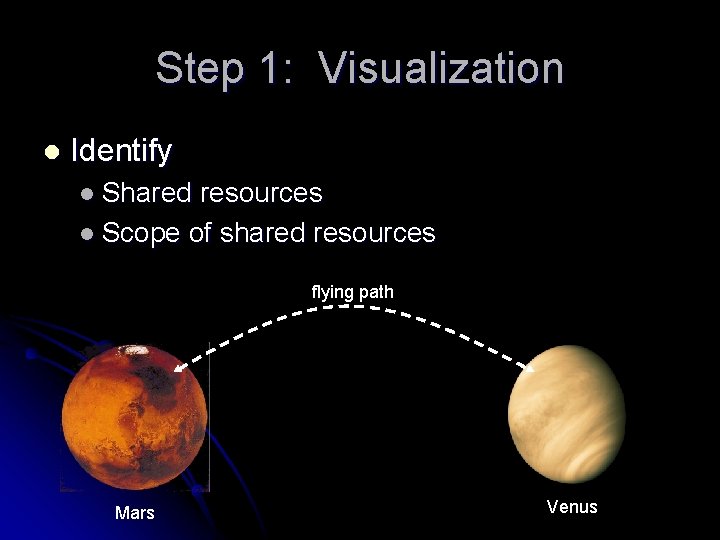 Step 1: Visualization

Identify

Shared resources

Scope of shared resources

flying path

Mars

Venus